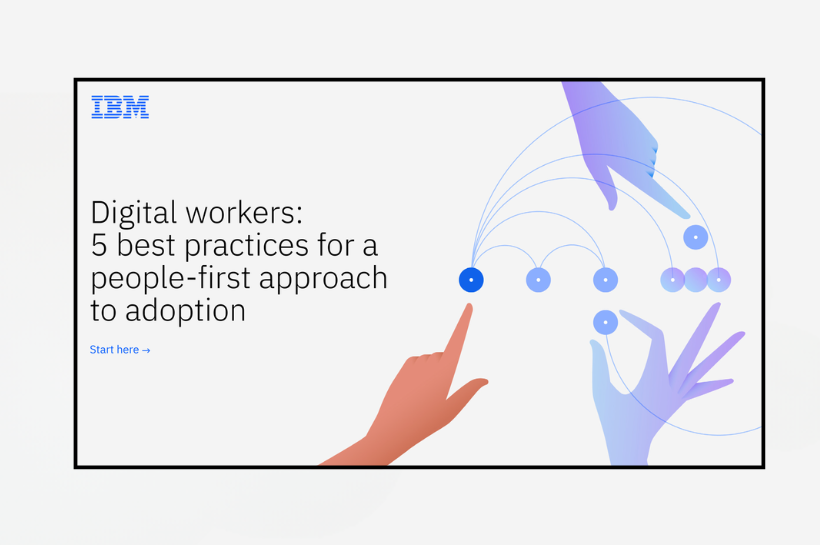 IBM

Digital workers:
5 best practices for a people-first approach to adoption

Start here →